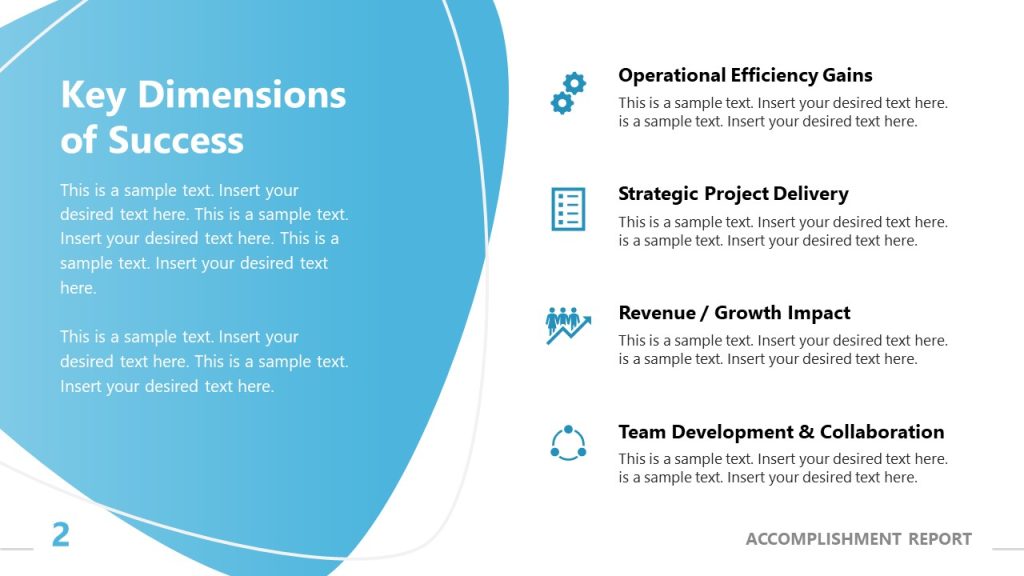 Key Dimensions of Success

This is a sample text. Insert your desired text here. This is a sample text. Insert your desired text here. This is a sample text. Insert your desired text here.

This is a sample text. Insert your desired text here. This is a sample text. Insert your desired text here.

Operational Efficiency Gains

This is a sample text. Insert your desired text here. is a sample text. Insert your desired text here.

Strategic Project Delivery

This is a sample text. Insert your desired text here. is a sample text. Insert your desired text here.

Revenue / Growth Impact

This is a sample text. Insert your desired text here. is a sample text. Insert your desired text here.

Team Development & Collaboration

This is a sample text. Insert your desired text here. is a sample text. Insert your desired text here.

2

ACCOMPLISHMENT REPORT